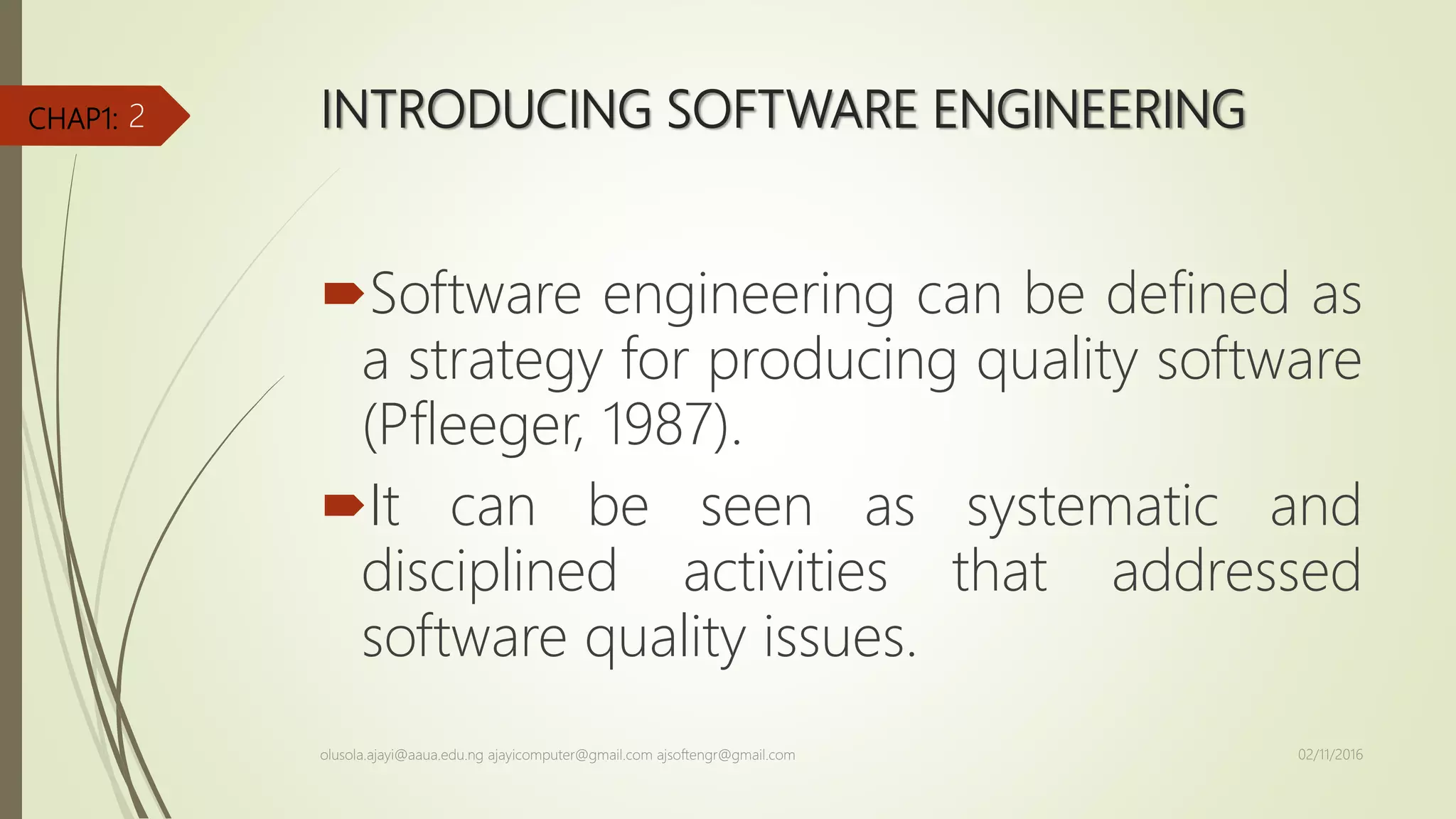 CHAP1: 2

INTRODUCING SOFTWARE ENGINEERING

Software engineering can be defined as a strategy for producing quality software (Pfleeger, 1987).

It can be seen as systematic and disciplined activities that addressed software quality issues.

olusola.ajayi@aaua.edu.ng ajayicomputer@gmail.com ajsoftengr@gmail.com

02/11/2016